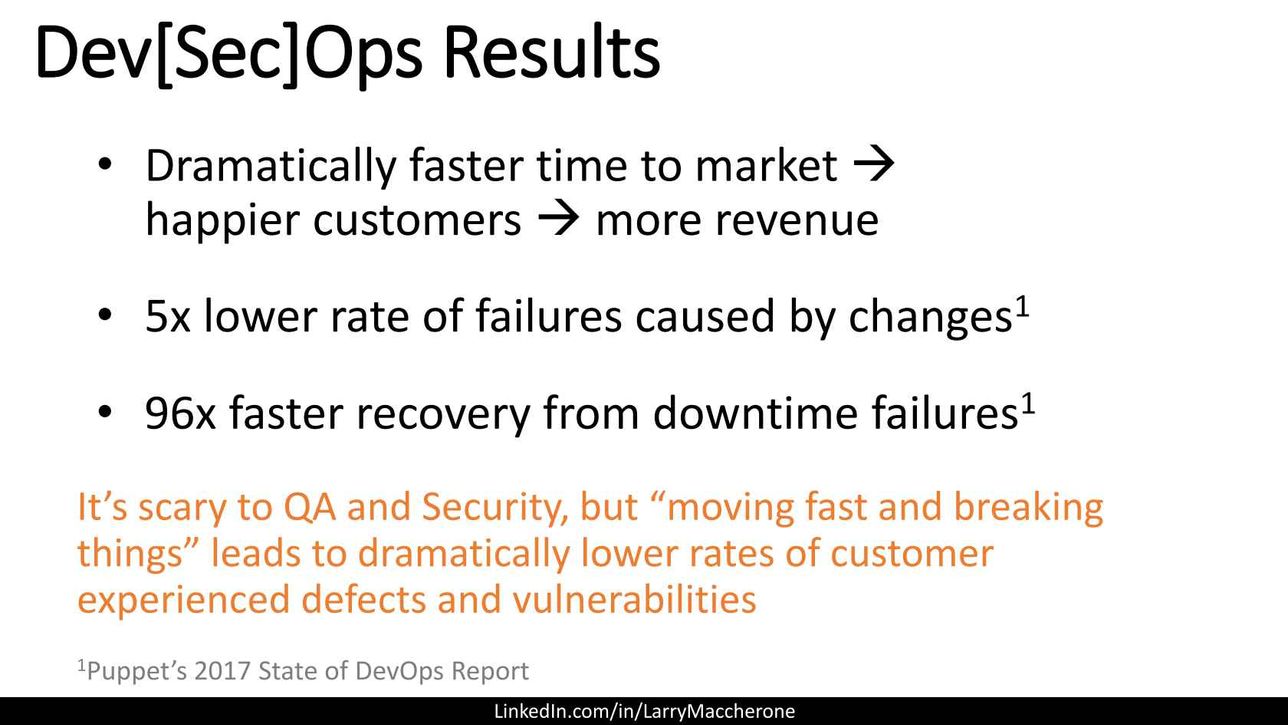 Dev[Sec]Ops Results

• Dramatically faster time to market → happier customers → more revenue

• 5x lower rate of failures caused by changes$^1$

• 96x faster recovery from downtime failures$^1$

It's scary to QA and Security, but "moving fast and breaking things" leads to dramatically lower rates of customer experienced defects and vulnerabilities

$^1$Puppet's 2017 State of DevOps Report

LinkedIn.com/in/LarryMaccherone